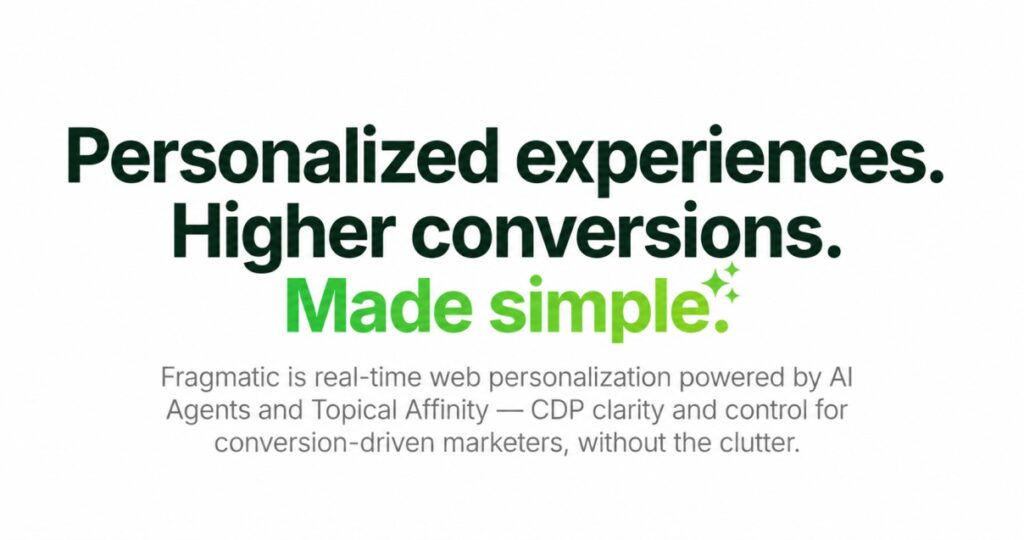 Personalized experiences.
Higher conversions.
Made simple.

Fragmatic is real-time web personalization powered by AI Agents and Topical Affinity — CDP clarity and control for conversion-driven marketers, without the clutter.